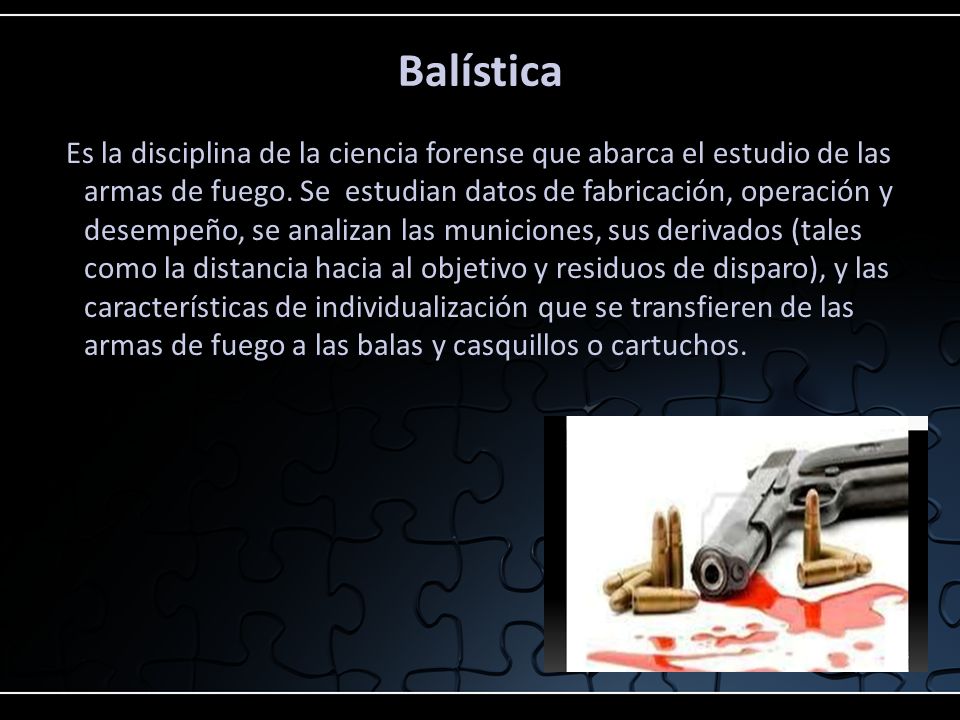 Balística

Es la disciplina de la ciencia forense que abarca el estudio de las armas de fuego. Se estudian datos de fabricación, operación y desempeño, se analizan las municiones, sus derivados (tales como la distancia hacia al objetivo y residuos de disparo), y las características de individualización que se transfieren de las armas de fuego a las balas y casquillos o cartuchos.